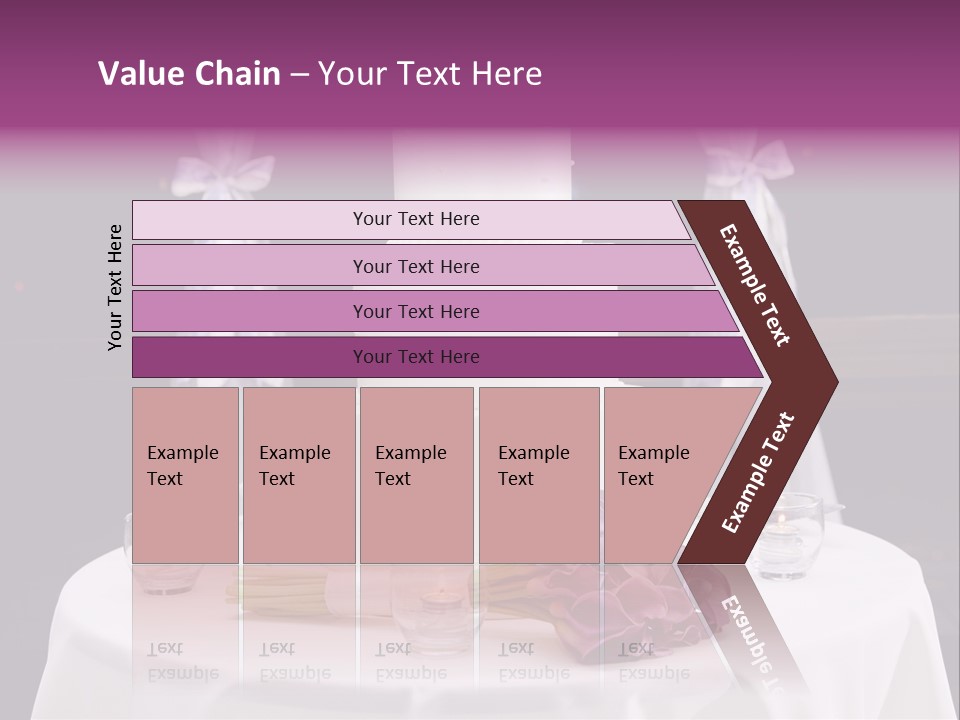 Value Chain – Your Text Here

Your Text Here

Your Text Here

Your Text Here

Your Text Here

Your Text Here

Example Text

Example Text

Example Text

Example Text

Example Text

Example Text

Example Text